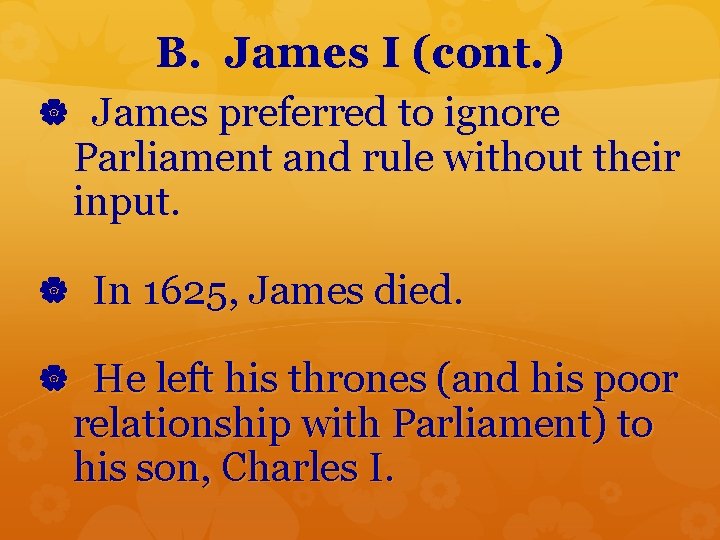 B. James I (cont.)

James preferred to ignore Parliament and rule without their input.

In 1625, James died.

He left his thrones (and his poor relationship with Parliament) to his son, Charles I.